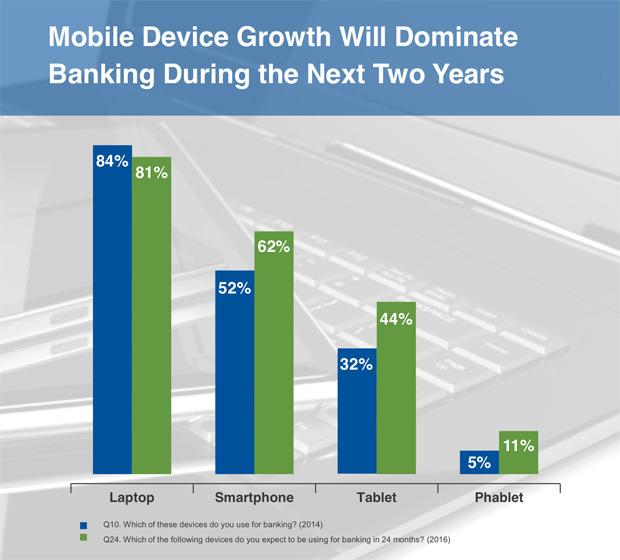 Mobile Device Growth Will Dominate Banking During the Next Two Years

84%
81%
52%
62%
32%
44%
5%
11%

Laptop
Smartphone
Tablet
Phablet

Q10. Which of these devices do you use for banking? (2014)
Q24. Which of the following devices do you expect to be using for banking in 24 months? (2016)